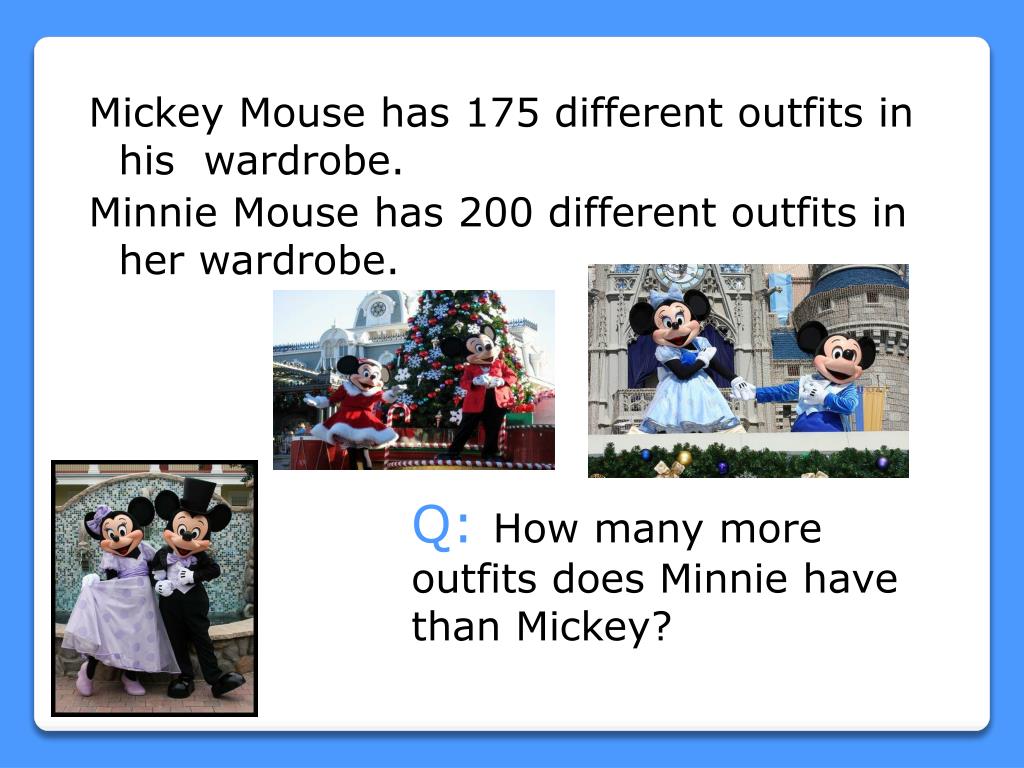 Mickey Mouse has 175 different outfits in his wardrobe.

Minnie Mouse has 200 different outfits in her wardrobe.

Q: How many more outfits does Minnie have than Mickey?